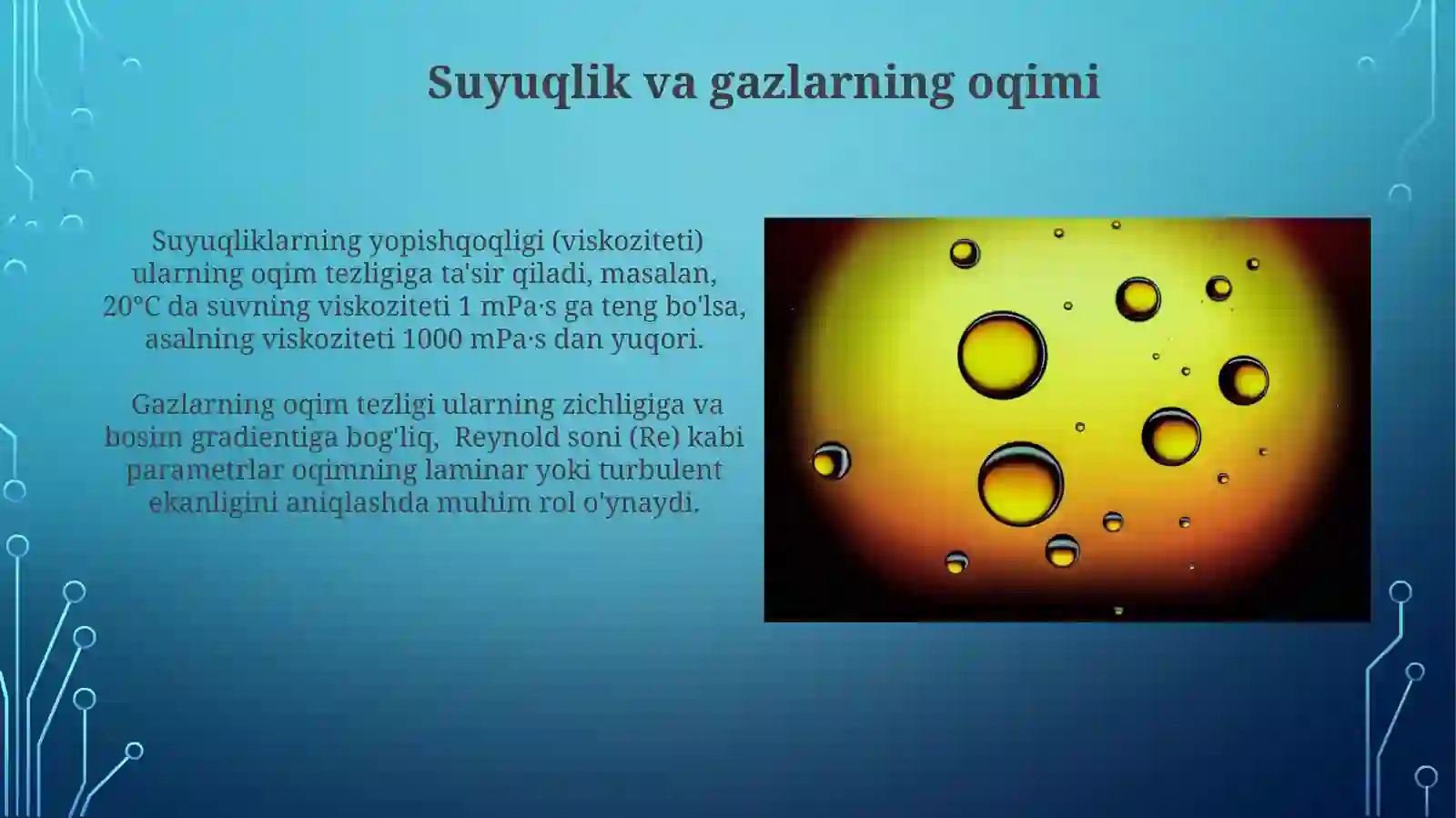 Suyuqlik va gazlarning oqimi

Suyuqliklarning yopishqoqligi (viskoziteti) ularning oqim tezligiga ta'sir qiladi, masalan, 20°C da suvning viskoziteti 1 mPa·s ga teng bo'lsa, asalning viskoziteti 1000 mPa·s dan yuqori.

Gazlarning oqim tezligi ularning zichligiga va bosim gradientiga bog'liq, Reynold soni (Re) kabi parametrlar oqimning laminar yoki turbulent ekanligini aniqlashda muhim rol o'ynaydi.